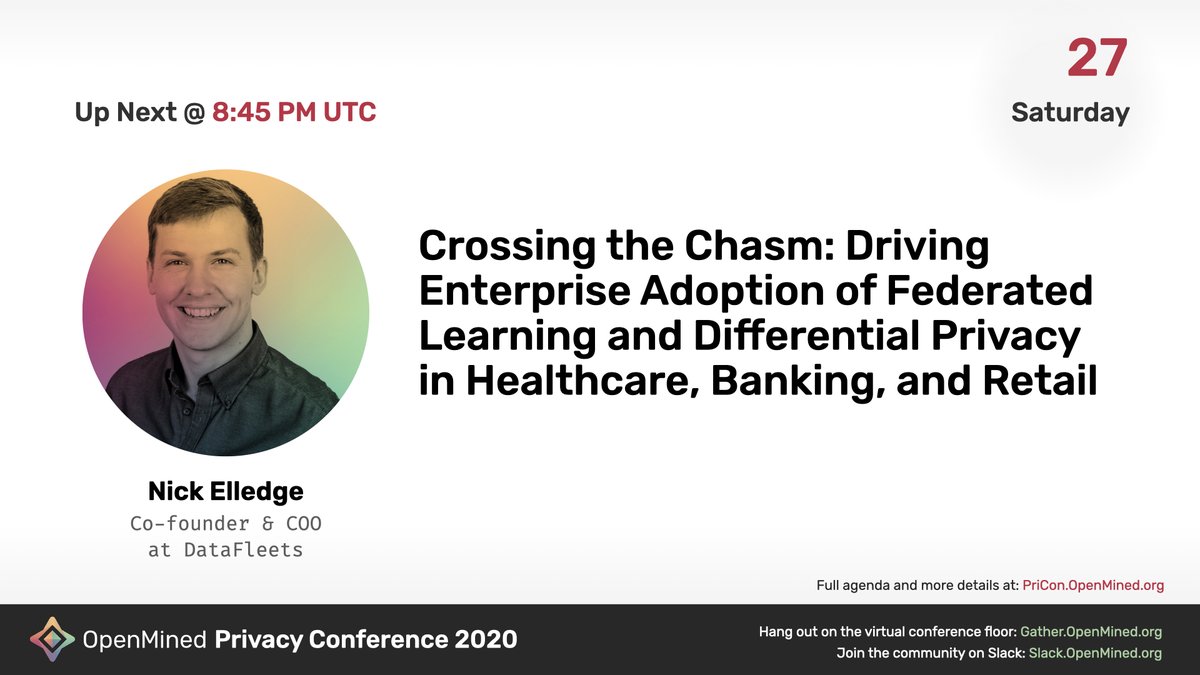 Up Next @ 8:45 PM UTC

27
Saturday

Crossing the Chasm: Driving Enterprise Adoption of Federated Learning and Differential Privacy in Healthcare, Banking, and Retail

Nick Elledge
Co-founder & COO at DataFleets

Full agenda and more details at: PriCon.OpenMined.org

OpenMined Privacy Conference 2020

Hang out on the virtual conference floor: Gather.OpenMined.org
Join the community on Slack: Slack.OpenMined.org